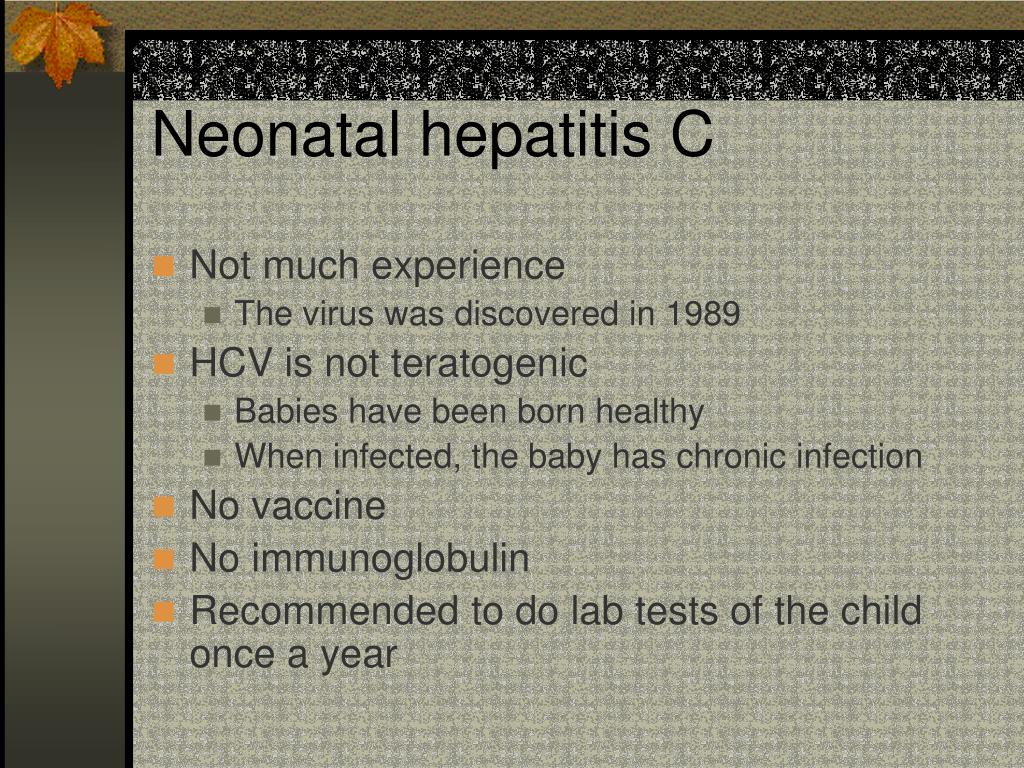 Neonatal hepatitis C

Not much experience
The virus was discovered in 1989
HCV is not teratogenic
Babies have been born healthy
When infected, the baby has chronic infection
No vaccine
No immunoglobulin
Recommended to do lab tests of the child once a year